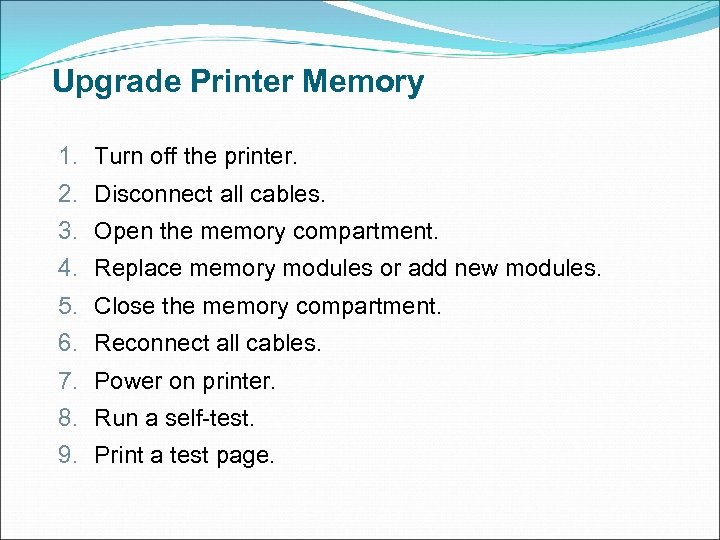 Upgrade Printer Memory

1. Turn off the printer.
2. Disconnect all cables.
3. Open the memory compartment.
4. Replace memory modules or add new modules.
5. Close the memory compartment.
6. Reconnect all cables.
7. Power on printer.
8. Run a self-test.
9. Print a test page.